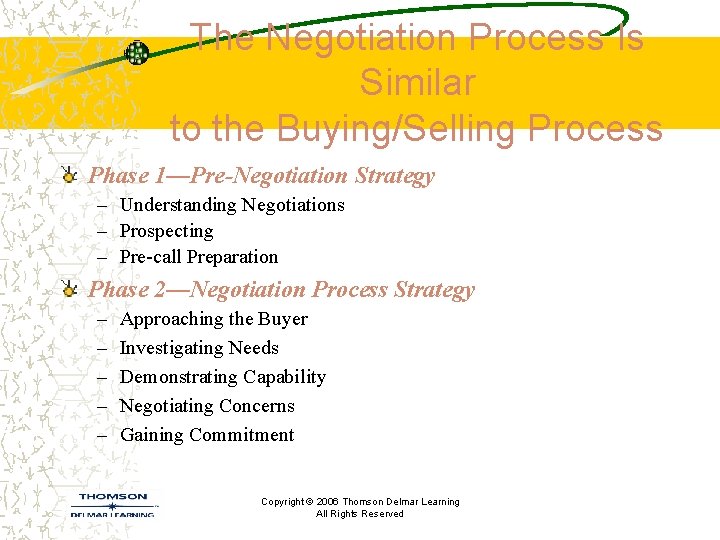 The Negotiation Process Is Similar to the Buying/Selling Process

Phase 1—Pre-Negotiation Strategy

– Understanding Negotiations
– Prospecting
– Pre-call Preparation

Phase 2—Negotiation Process Strategy

– Approaching the Buyer
– Investigating Needs
– Demonstrating Capability
– Negotiating Concerns
– Gaining Commitment

THOMSON
DELMAR LEARNING

Copyright © 2006 Thomson Delmar Learning
All Rights Reserved